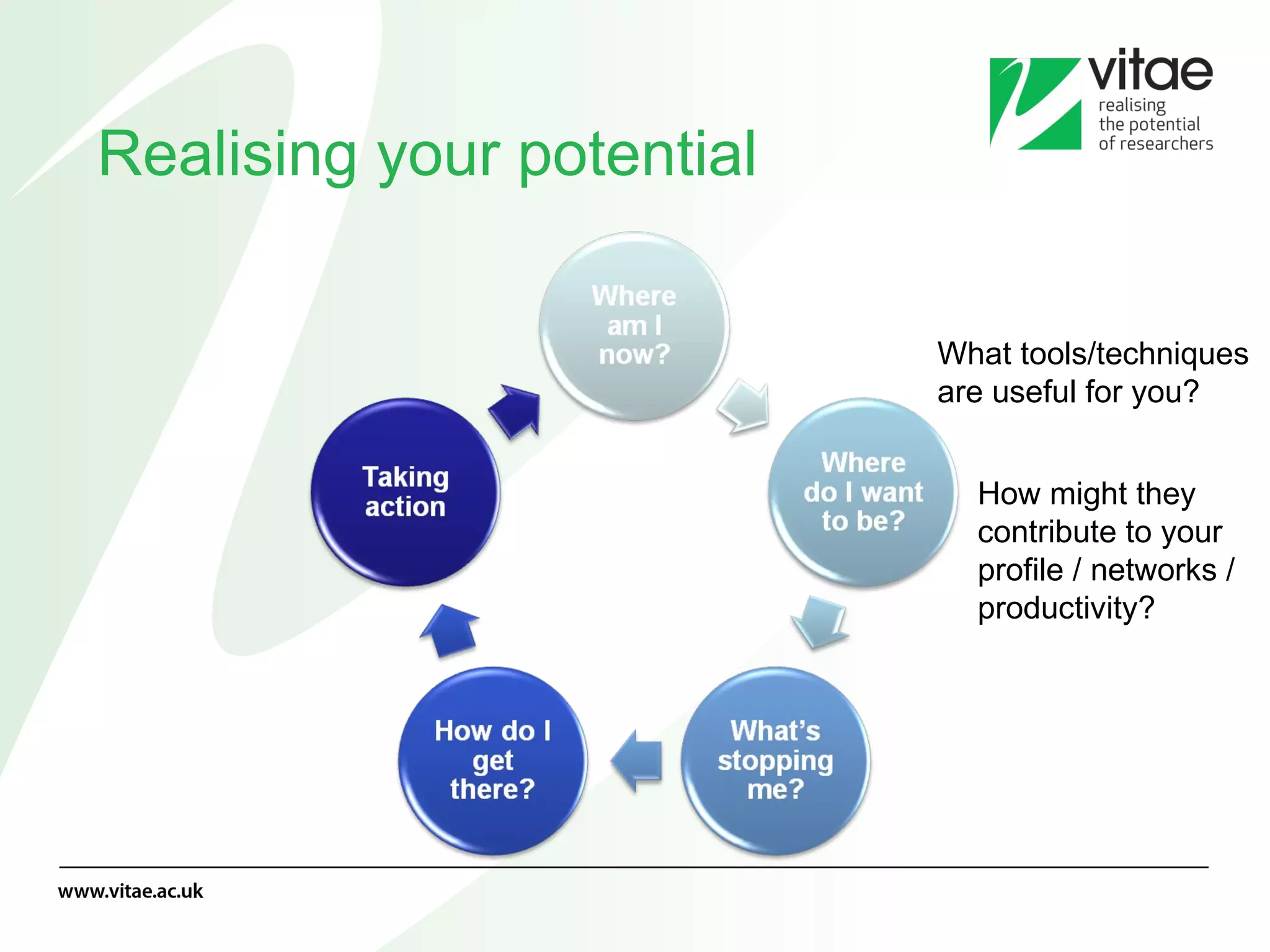 vitae
realising the potential of researchers

Realising your potential

Where am I now?

Where do I want to be?

What's stopping me?

How do I get there?

Taking action

What tools/techniques are useful for you?

How might they contribute to your profile / networks / productivity?

www.vitae.ac.uk